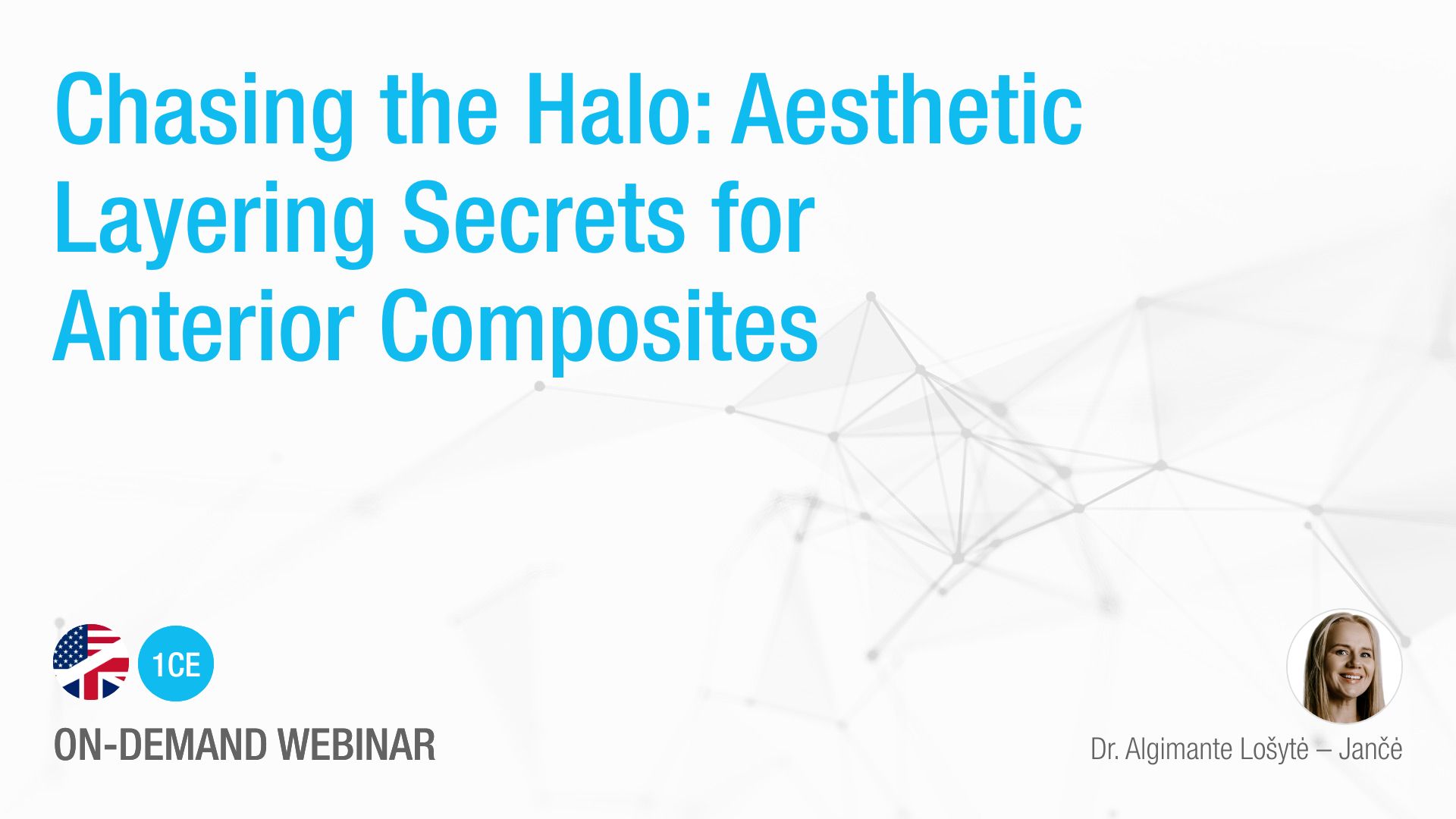 Chasing the Halo: Aesthetic Layering Secrets for Anterior Composites

1CE

ON-DEMAND WEBINAR

Dr. Algimante Lošytė – Jančė